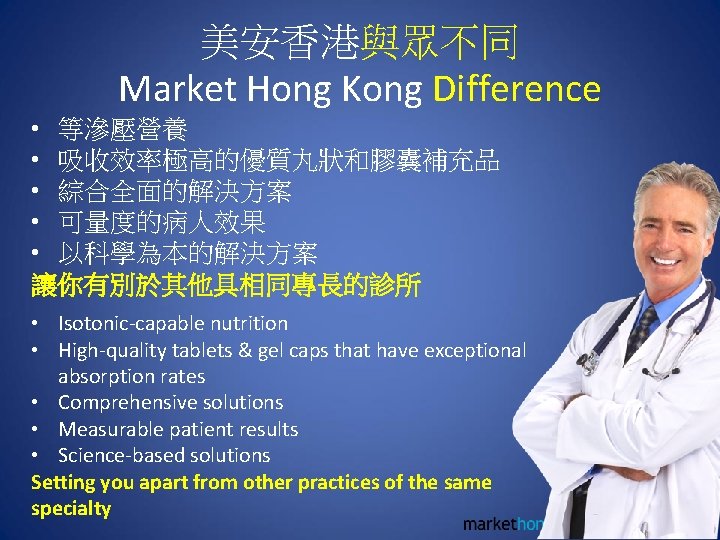 美安香港與眾不同
Market Hong Kong Difference

• 等滲壓營養
• 吸收效率極高的優質丸狀和膠囊補充品
• 綜合全面的解決方案
• 可量度的病人效果
• 以科學為本的解決方案

讓你有別於其他具相同專長的診所

• Isotonic-capable nutrition
• High-quality tablets & gel caps that have exceptional absorption rates
• Comprehensive solutions
• Measurable patient results
• Science-based solutions

Setting you apart from other practices of the same specialty

markethon